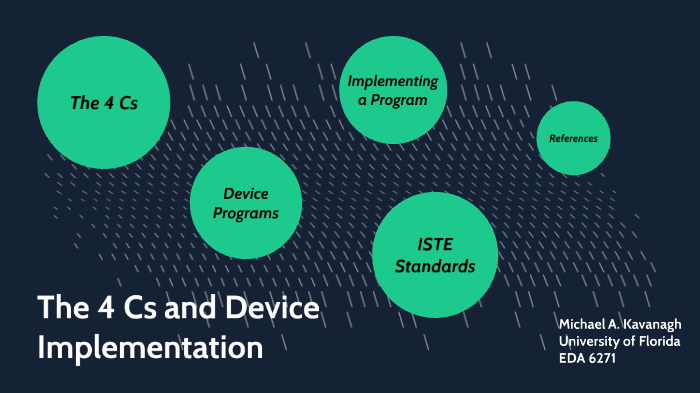 The 4 Cs

Implementing a Program

References

Device Programs

ISTE Standards

The 4 Cs and Device Implementation

Michael A. Kavanagh
University of Florida
EDA 6271